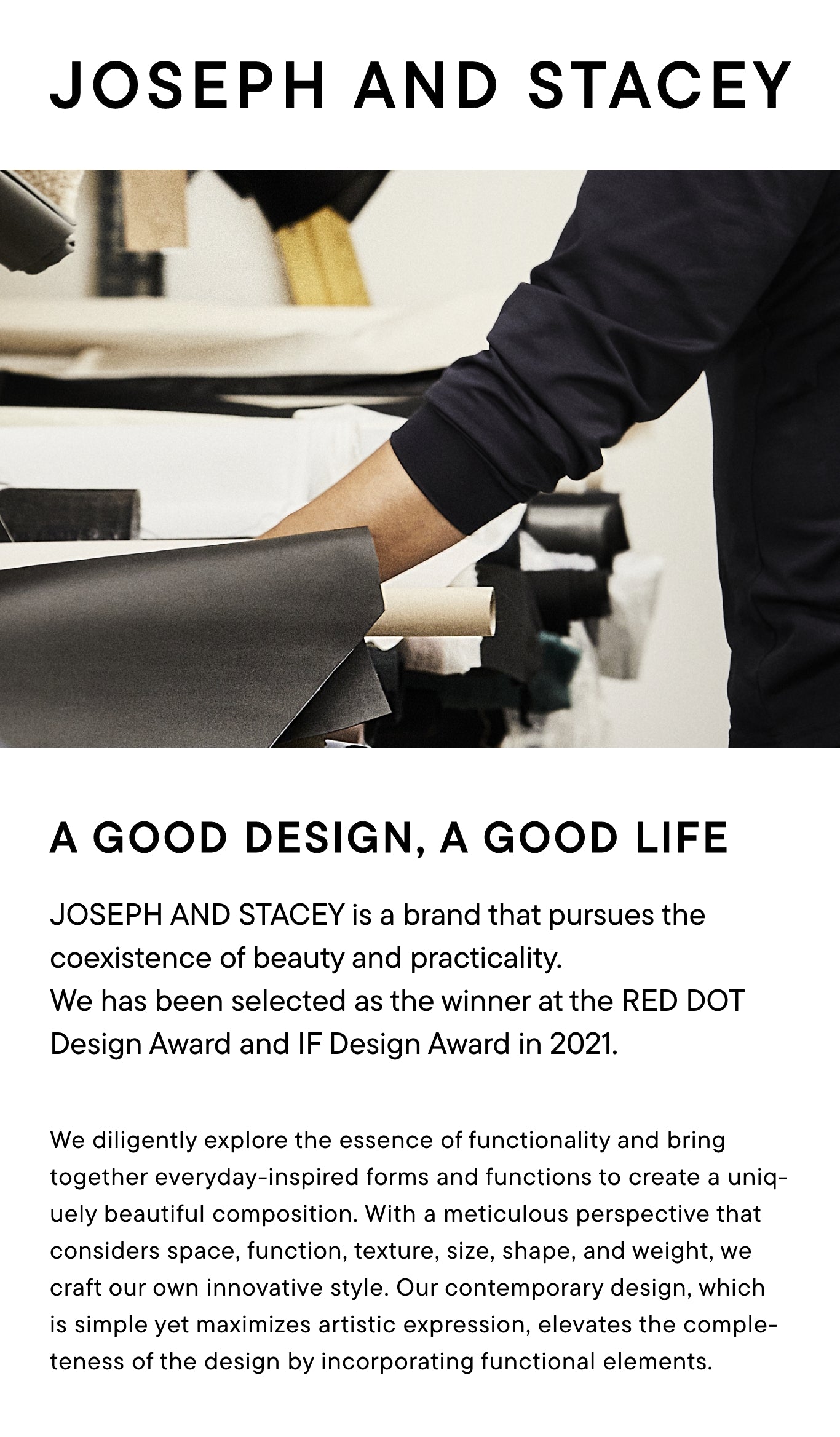 JOSEPH AND STACEY

A GOOD DESIGN, A GOOD LIFE

JOSEPH AND STACEY is a brand that pursues the coexistence of beauty and practicality.
We has been selected as the winner at the RED DOT Design Award and IF Design Award in 2021.

We diligently explore the essence of functionality and bring together everyday-inspired forms and functions to create a uniquely beautiful composition. With a meticulous perspective that considers space, function, texture, size, shape, and weight, we craft our own innovative style. Our contemporary design, which is simple yet maximizes artistic expression, elevates the completeness of the design by incorporating functional elements.